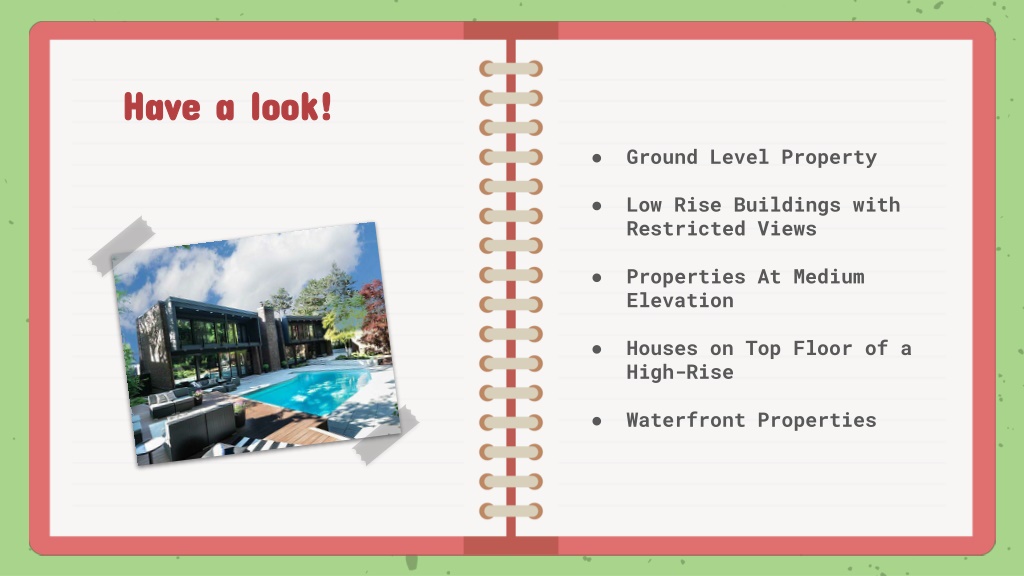 Have a look!

● Ground Level Property

● Low Rise Buildings with Restricted Views

● Properties At Medium Elevation

● Houses on Top Floor of a High-Rise

● Waterfront Properties